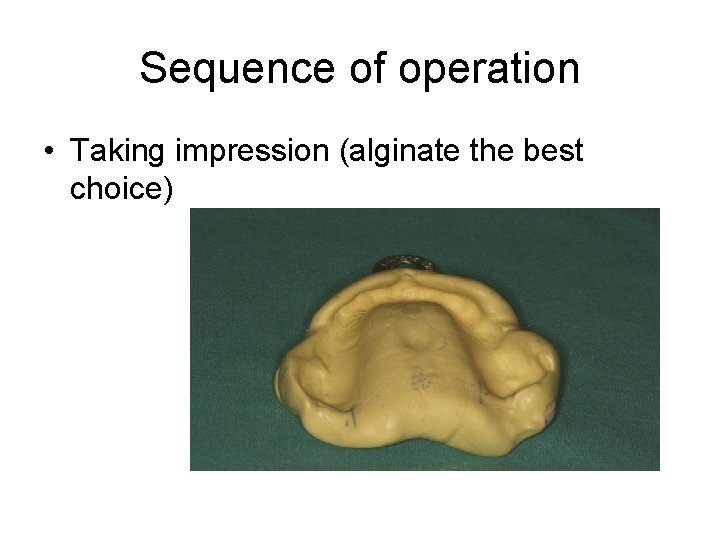 Sequence of operation

• Taking impression (alginate the best choice)